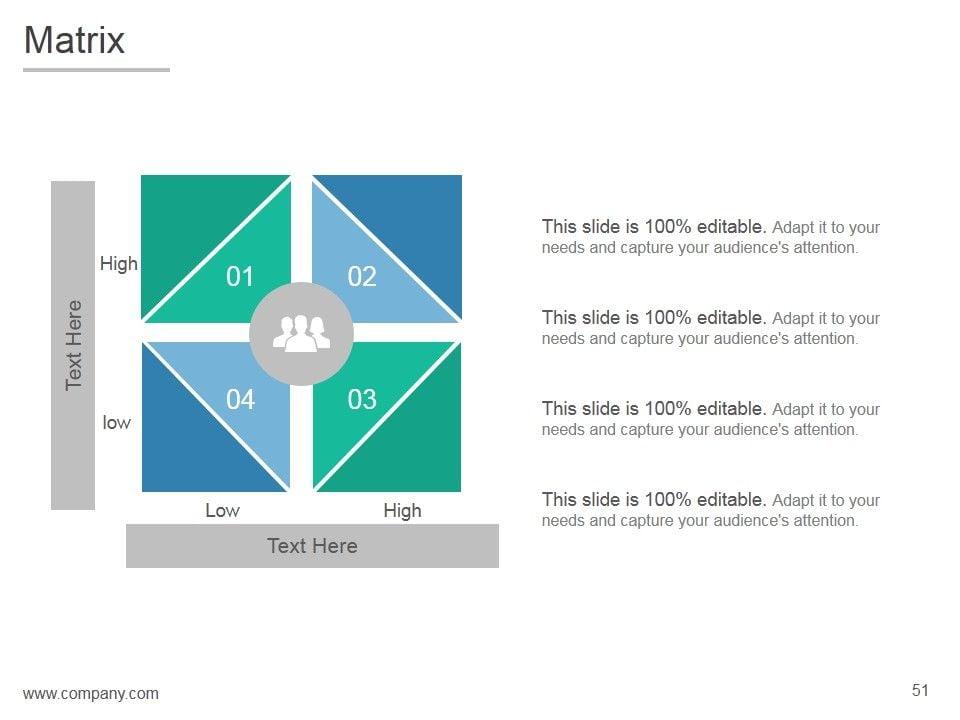 Matrix

Text Here

High

low

01

02

04

03

Low

High

Text Here

This slide is 100% editable. Adapt it to your needs and capture your audience's attention.

This slide is 100% editable. Adapt it to your needs and capture your audience's attention.

This slide is 100% editable. Adapt it to your needs and capture your audience's attention.

This slide is 100% editable. Adapt it to your needs and capture your audience's attention.

www.company.com

51